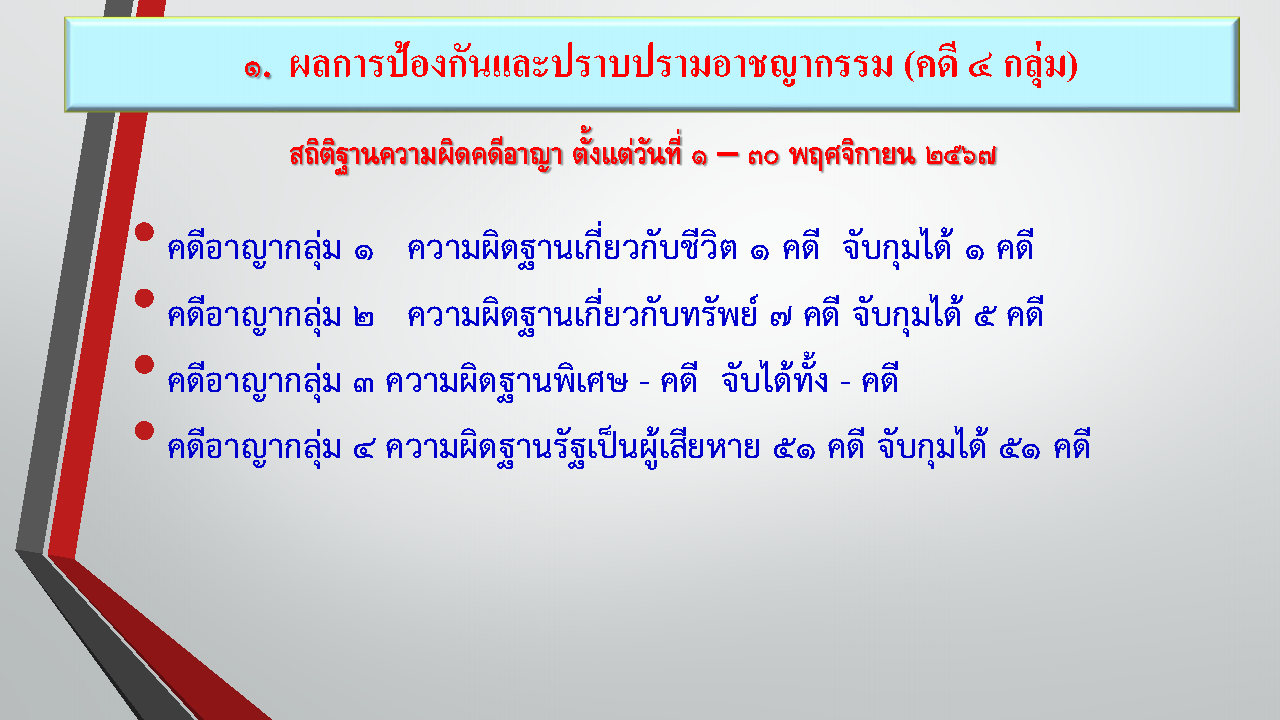 ๑. ผลการป้องกันและปราบปรามอาชญากรรม (คดี ๔ กลุ่ม)

สถิติฐานความผิดคดีอาญา ตั้งแต่วันที่ ๑ – ๓๐ พฤศจิกายน ๒๕๖๗

คดีอาญากลุ่ม ๑ ความผิดฐานเกี่ยวกับชีวิต ๑ คดี จับกุมได้ ๑ คดี

คดีอาญากลุ่ม ๒ ความผิดฐานเกี่ยวกับทรัพย์ ๗ คดี จับกุมได้ ๕ คดี

คดีอาญากลุ่ม ๓ ความผิดฐานพิเศษ - คดี จับได้ทั้ง - คดี

คดีอาญากลุ่ม ๔ ความผิดฐานรัฐเป็นผู้เสียหาย ๕๑ คดี จับกุมได้ ๕๑ คดี